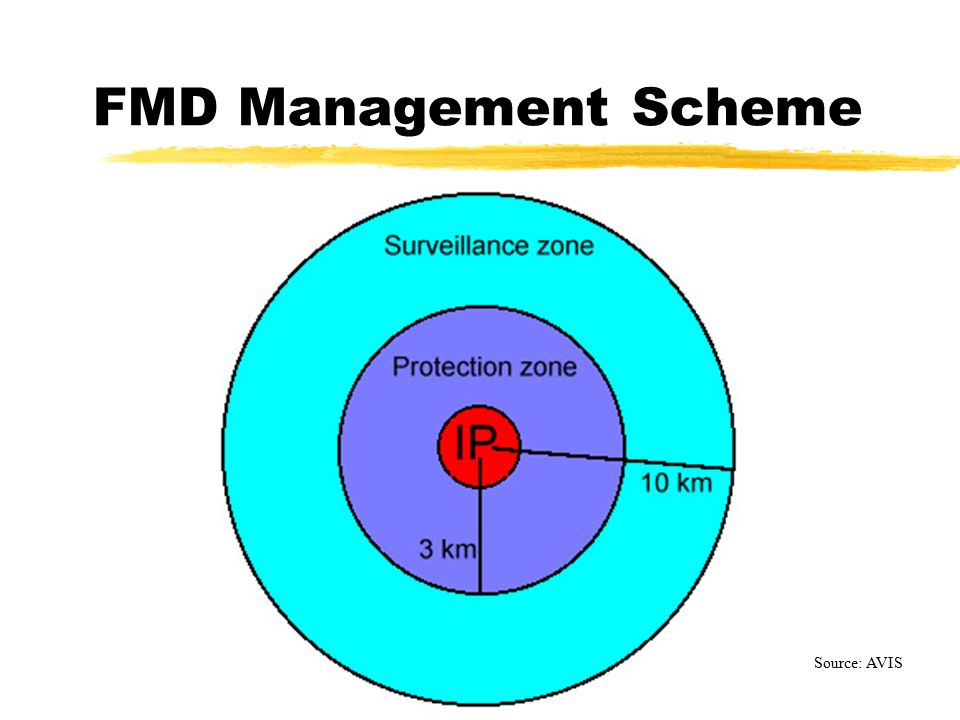 FMD Management Scheme

Surveillance zone

Protection zone

IP

10 km

3 km

Source: AVIS